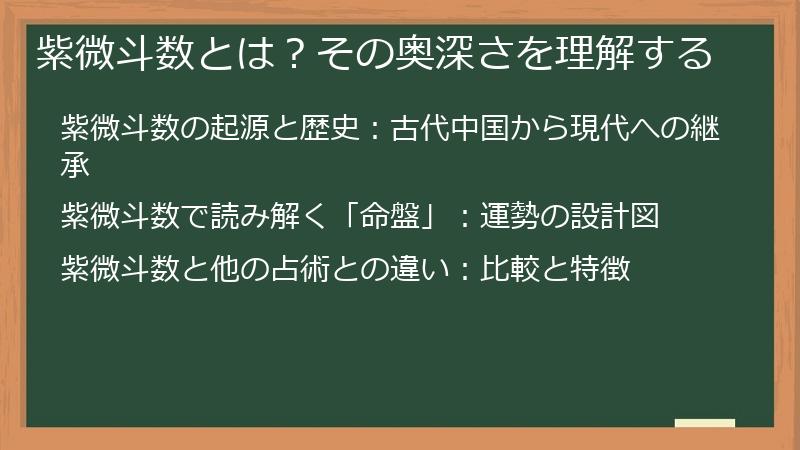 紫微斗数とは？その奥深さを理解する

紫微斗数の起源と歴史：古代中国から現代への継承

紫微斗数で読み解く「命盤」：運勢の設計図

紫微斗数と他の占術との違い：比較と特徴